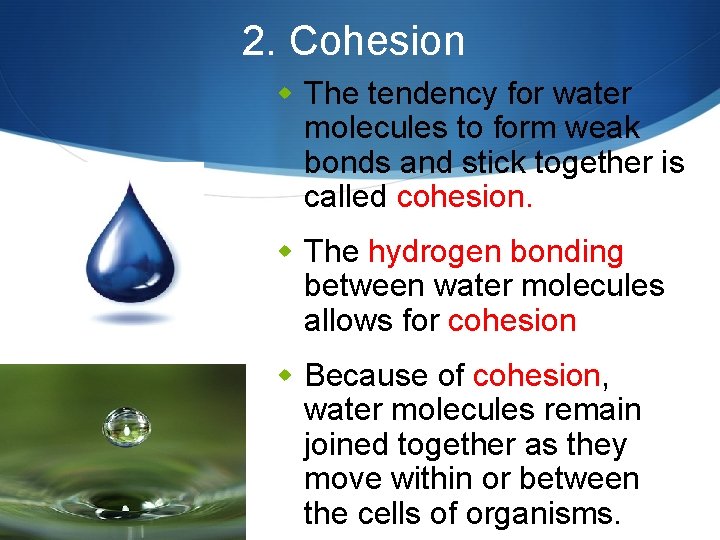 2. Cohesion

The tendency for water molecules to form weak bonds and stick together is called cohesion.

The hydrogen bonding between water molecules allows for cohesion

Because of cohesion, water molecules remain joined together as they move within or between the cells of organisms.